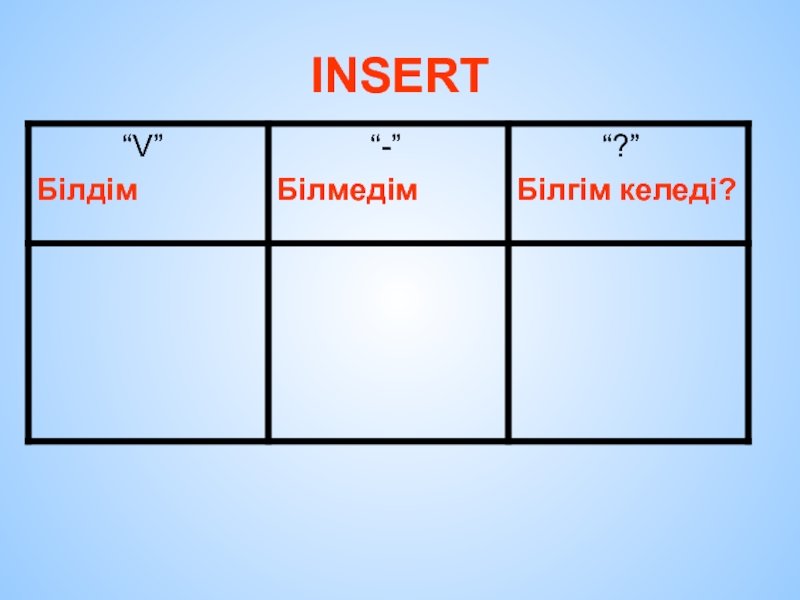 INSERT

| “V” Білдім | “-” Білмедім | “?” Білгім келеді? |
|---|---|---|
| | | |